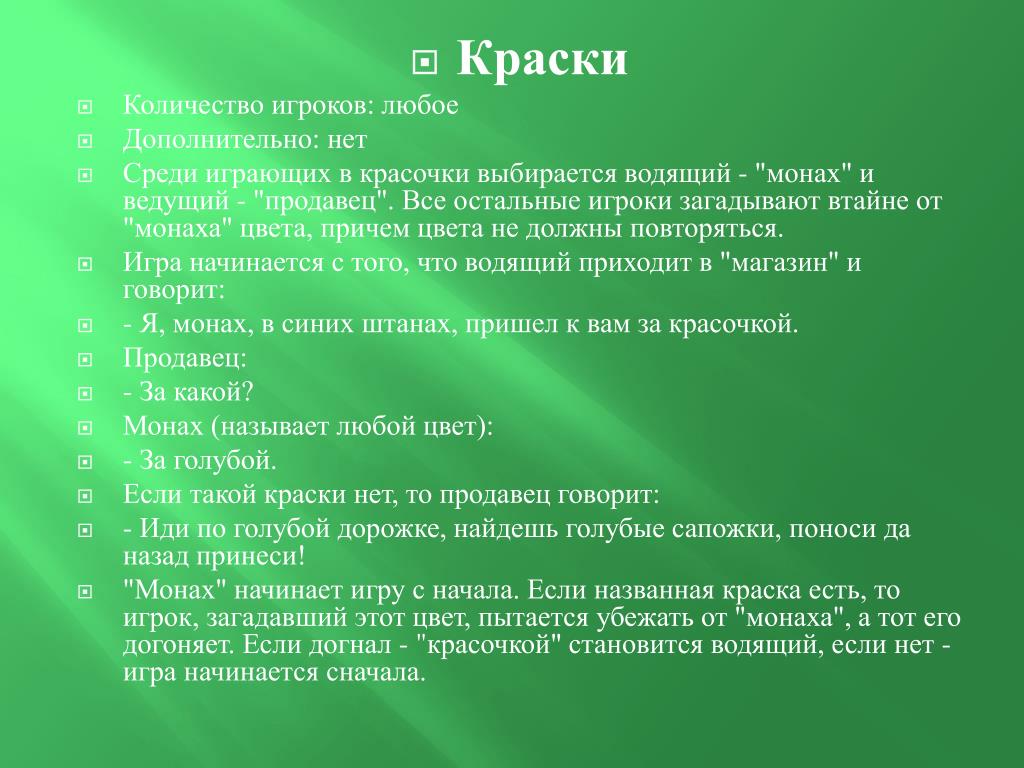 Краски

Количество игроков: любое

Дополнительно: нет

Среди играющих в красочки выбирается водящий - "монах" и ведущий - "продавец". Все остальные игроки загадывают втайне от "монаха" цвета, причем цвета не должны повторяться.

Игра начинается с того, что водящий приходит в "магазин" и говорит:

- Я, монах, в синих штанах, пришел к вам за красочкой.

Продавец:

- За какой?

Монах (называет любой цвет):

- За голубой.

Если такой краски нет, то продавец говорит:

- Иди по голубой дорожке, найдешь голубые сапожки, поноси да назад принеси!

"Монах" начинает игру с начала. Если названная краска есть, то игрок, загадавший этот цвет, пытается убежать от "монаха", а тот его догоняет. Если догнал - "красочкой" становится водящий, если нет - игра начинается сначала.